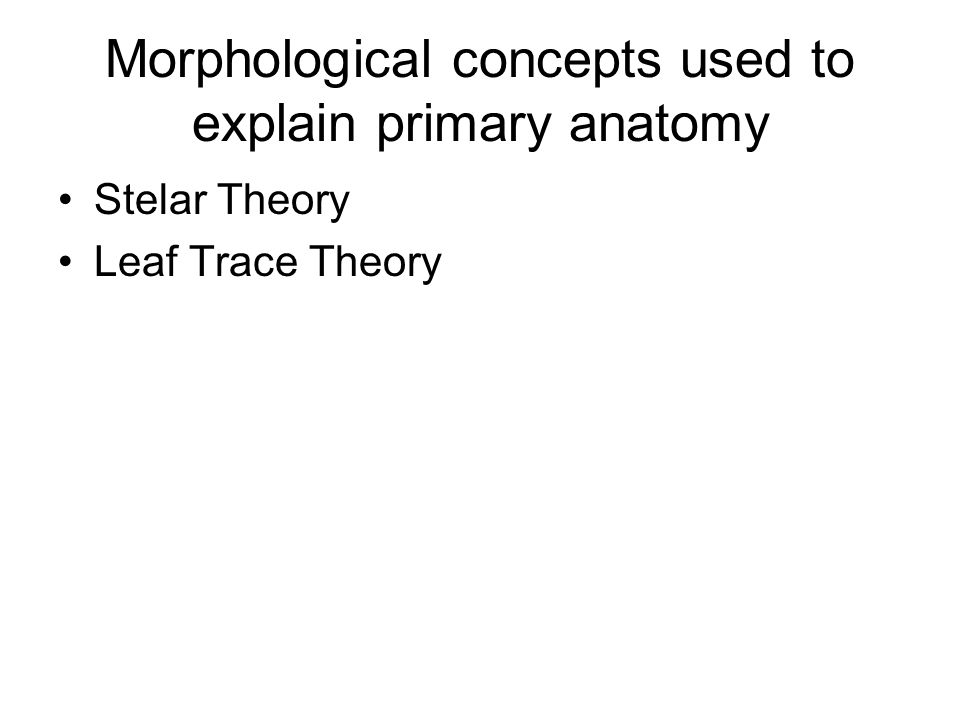 Morphological concepts used to explain primary anatomy

• Stelar Theory
• Leaf Trace Theory